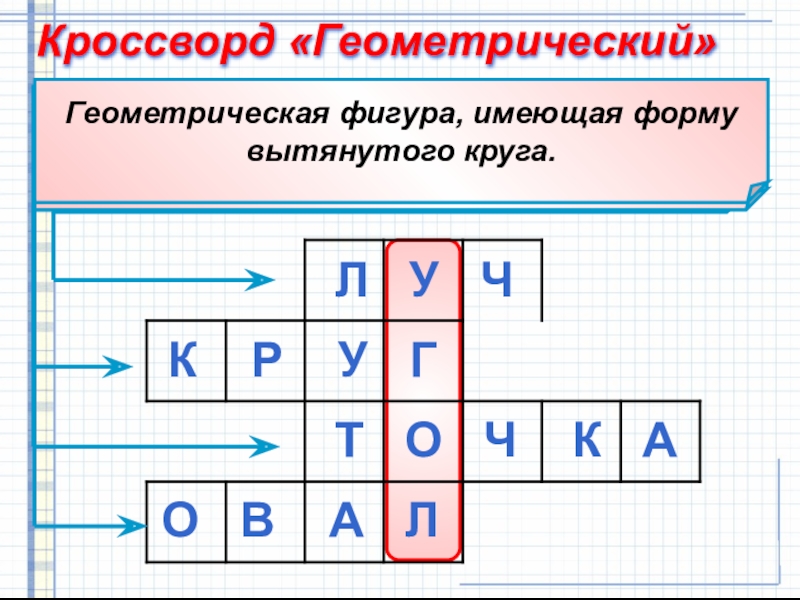 Кроссворд «Геометрический»

Геометрическая фигура, имеющая форму вытянутого круга.

| | | Л | У | Ч | | |
|---|---|---|---|---|---|---|
| К | Р | У | Г | | | |
| | | Т | О | Ч | К | А |
| О | В | А | Л | | | |